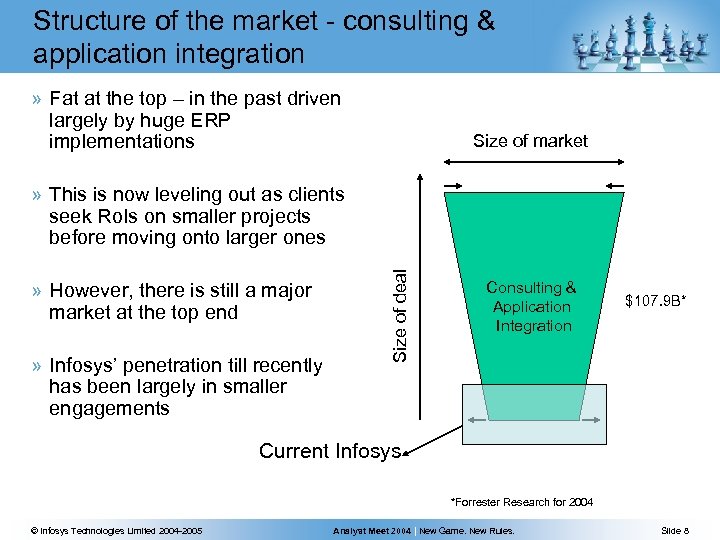 Structure of the market - consulting & application integration

» Fat at the top – in the past driven largely by huge ERP implementations

» This is now leveling out as clients seek RoIs on smaller projects before moving onto larger ones

» However, there is still a major market at the top end

» Infosys' penetration till recently has been largely in smaller engagements

Size of market

Size of deal

Consulting & Application Integration

$107.9B*

Current Infosys

*Forrester Research for 2004

© Infosys Technologies Limited 2004-2005

Analyst Meet 2004 | New Game. New Rules.

Slide 8